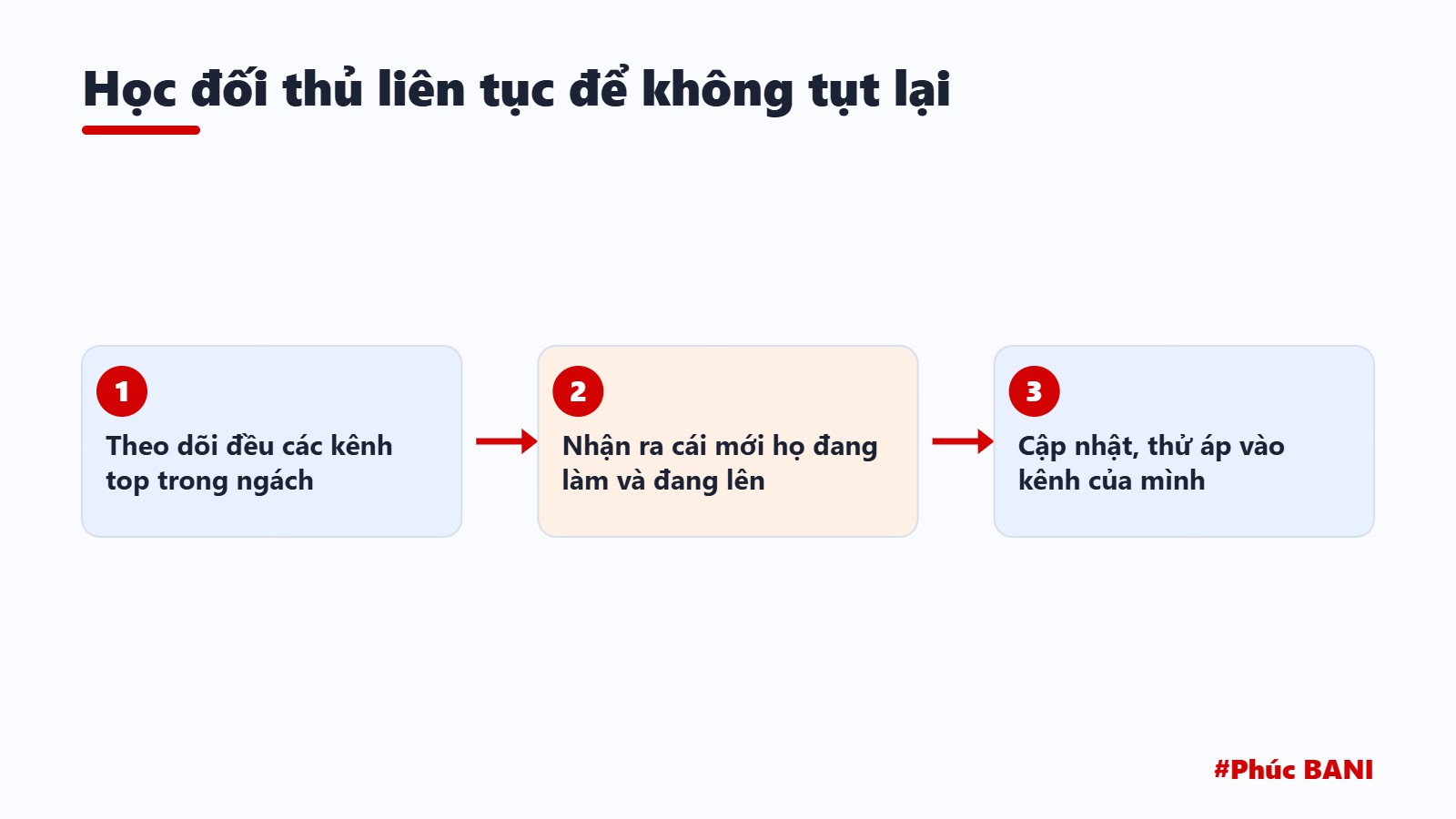 Học đối thủ liên tục để không tụt lại

1
Theo dõi đều các kênh top trong ngách

2
Nhận ra cái mới họ đang làm và đang lên

3
Cập nhật, thử áp vào kênh của mình

#Phúc BANI